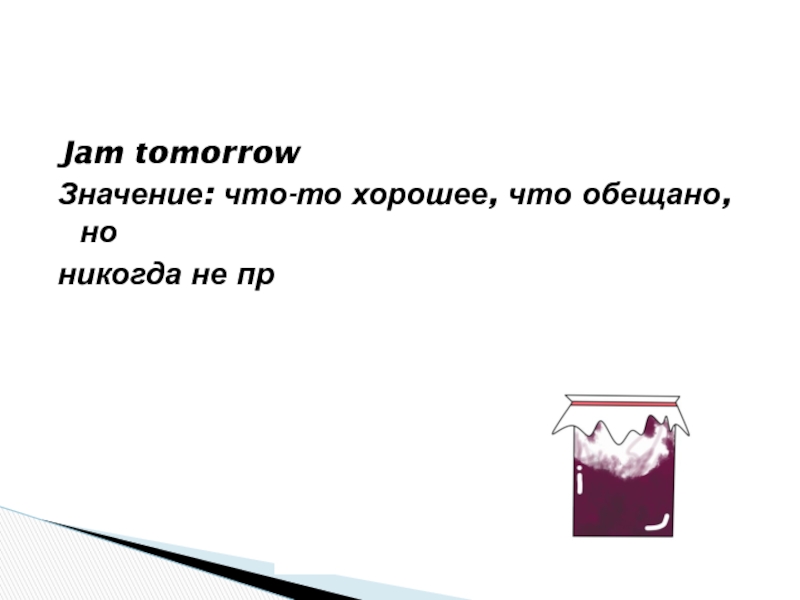 Jam tomorrow
Значение: что-то хорошее, что обещано, но
никогда не пр